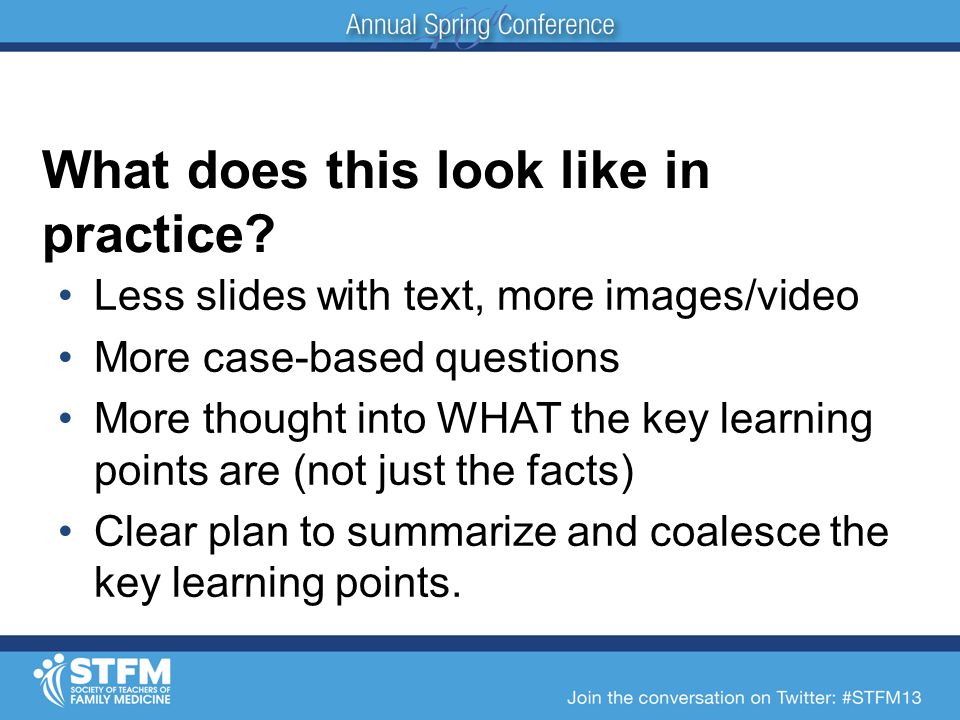 Annual Spring Conference

What does this look like in practice?

• Less slides with text, more images/video
• More case-based questions
• More thought into WHAT the key learning points are (not just the facts)
• Clear plan to summarize and coalesce the key learning points.

STFM
SOCIETY OF TEACHERS OF FAMILY MEDICINE

Join the conversation on Twitter: #STFM13